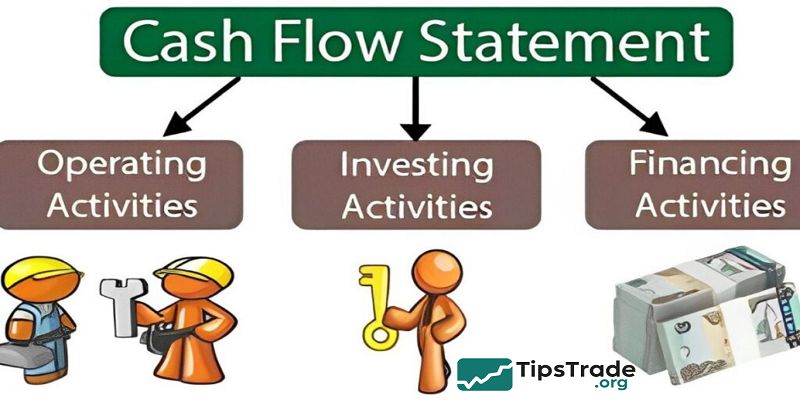 Cash Flow Statement

Operating Activities

Investing Activities

Financing Activities

TipsTrade .org